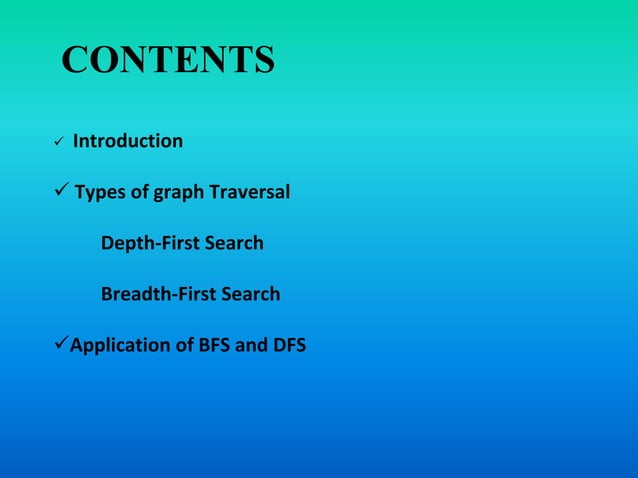 CONTENTS

✓ Introduction

✓ Types of graph Traversal

Depth-First Search

Breadth-First Search

✓Application of BFS and DFS